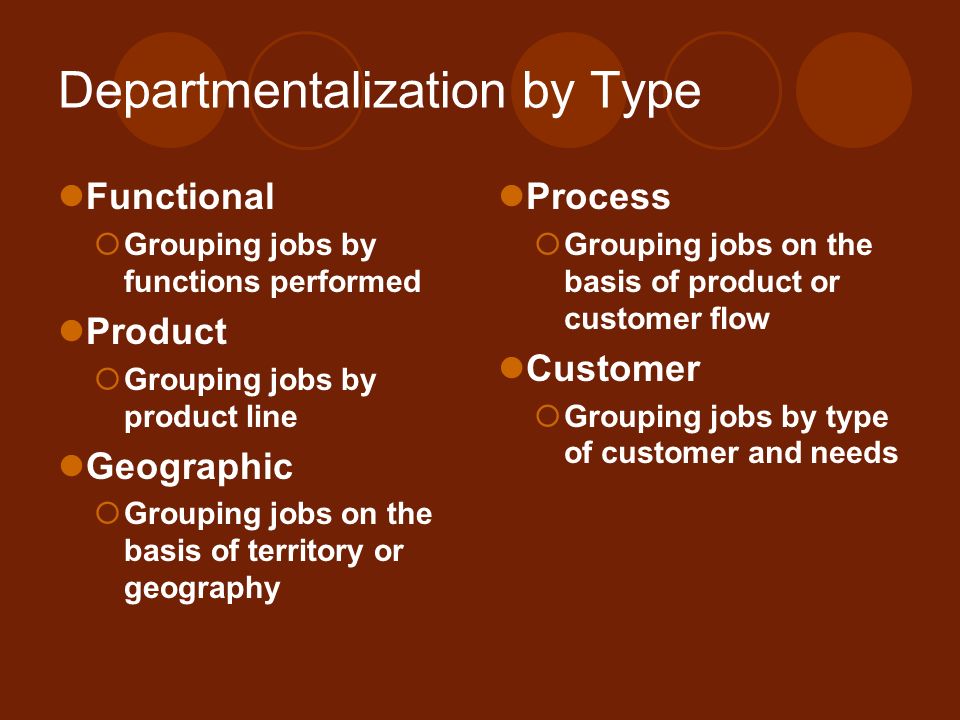 Departmentalization by Type

Functional
Grouping jobs by functions performed

Product
Grouping jobs by product line

Geographic
Grouping jobs on the basis of territory or geography

Process
Grouping jobs on the basis of product or customer flow

Customer
Grouping jobs by type of customer and needs